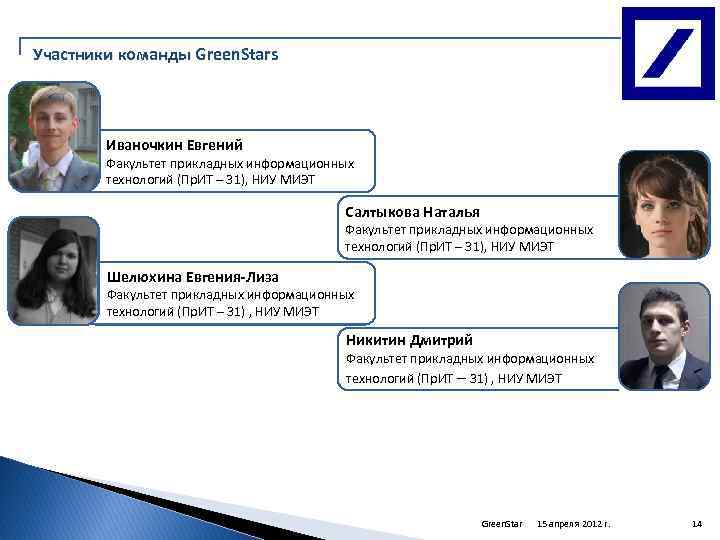 Участники команды GreenStars

Иваночкин Евгений
Факультет прикладных информационных технологий (ПрИТ – 31), НИУ МИЭТ

Салтыкова Наталья
Факультет прикладных информационных технологий (ПрИТ – 31), НИУ МИЭТ

Шелюхина Евгения-Лиза
Факультет прикладных информационных технологий (ПрИТ – 31) , НИУ МИЭТ

Никитин Дмитрий
Факультет прикладных информационных технологий (ПрИТ – 31) , НИУ МИЭТ

GreenStar 15 апреля 2012 г. 14